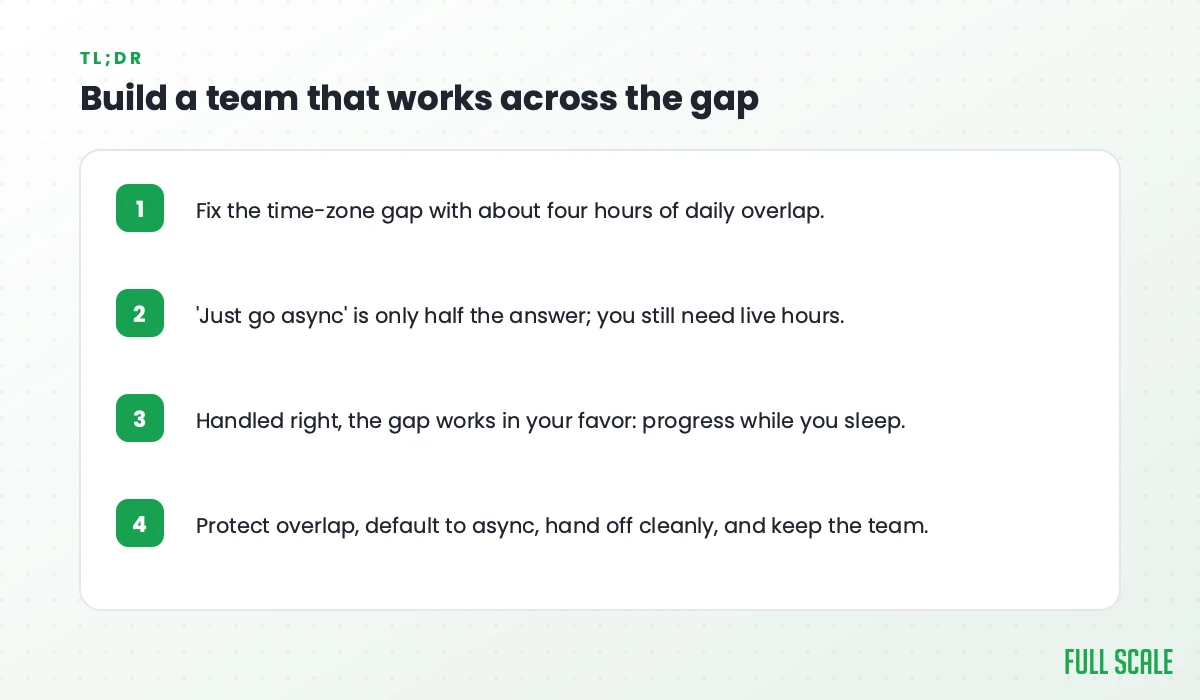 TL;DR

Build a team that works across the gap

1 Fix the time-zone gap with about four hours of daily overlap.

2 'Just go async' is only half the answer; you still need live hours.

3 Handled right, the gap works in your favor: progress while you sleep.

4 Protect overlap, default to async, hand off cleanly, and keep the team.

FULL SCALE